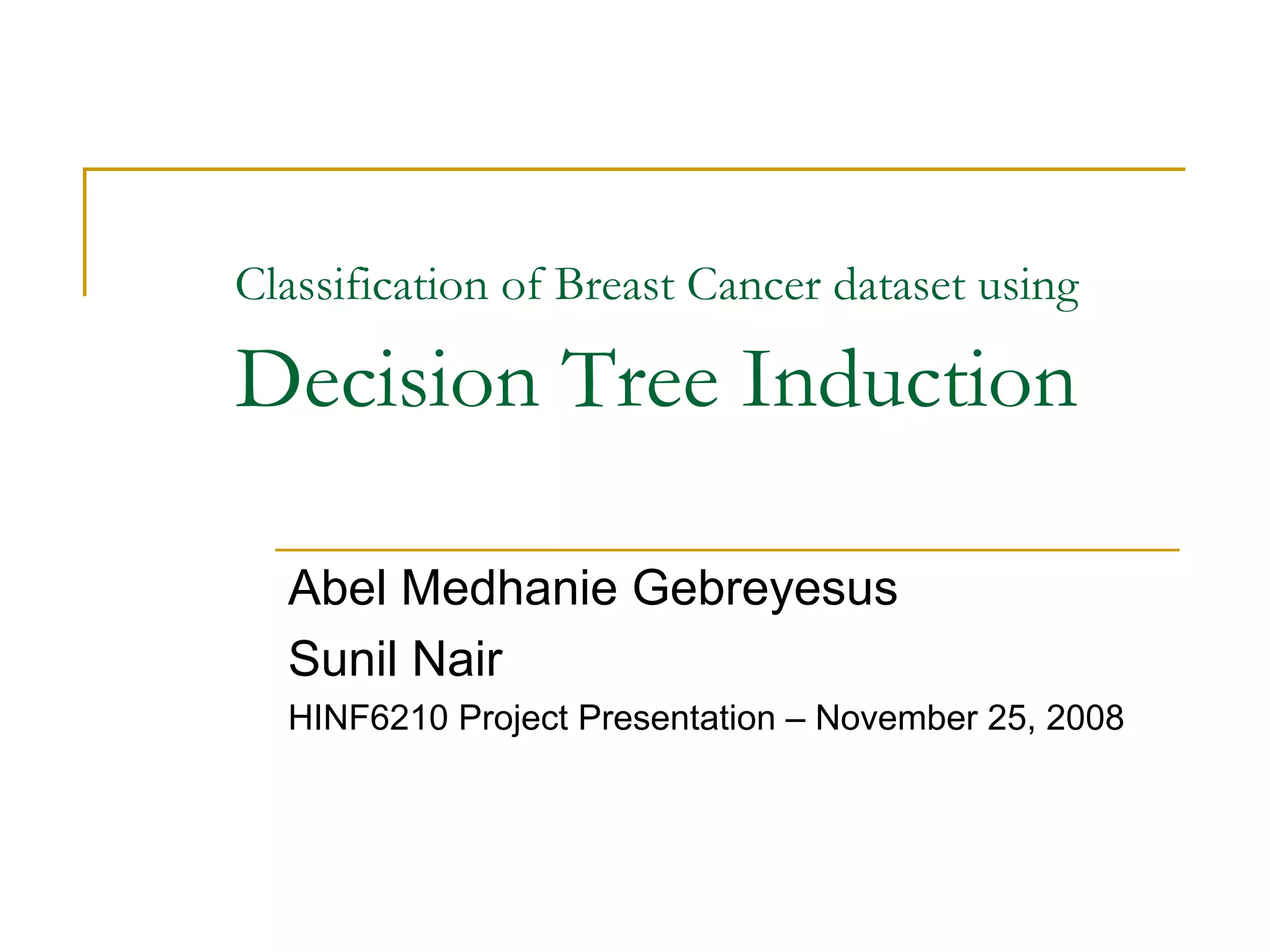 Classification of Breast Cancer dataset using

Decision Tree Induction

Abel Medhanie Gebreyesus

Sunil Nair

HINF6210 Project Presentation – November 25, 2008